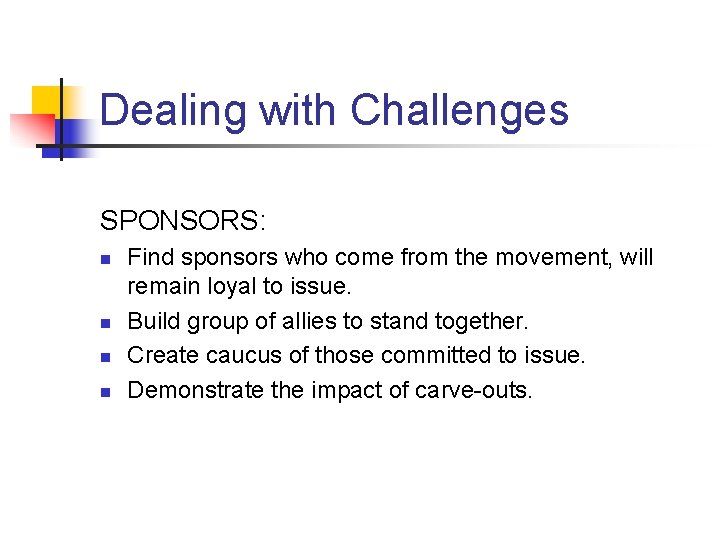 Dealing with Challenges

SPONSORS:

- Find sponsors who come from the movement, will remain loyal to issue.
- Build group of allies to stand together.
- Create caucus of those committed to issue.
- Demonstrate the impact of carve-outs.